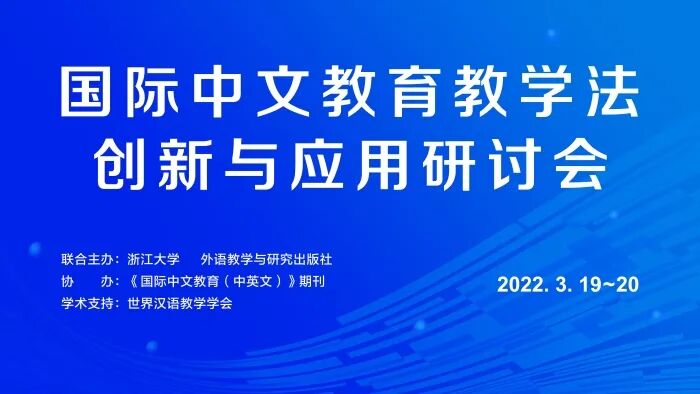 国际中文教育教学法
创新与应用研讨会

联合主办：浙江大学　外语教学与研究出版社
协　　办：《国际中文教育（中英文）》期刊
学术支持：世界汉语教学学会

2022. 3. 19~20